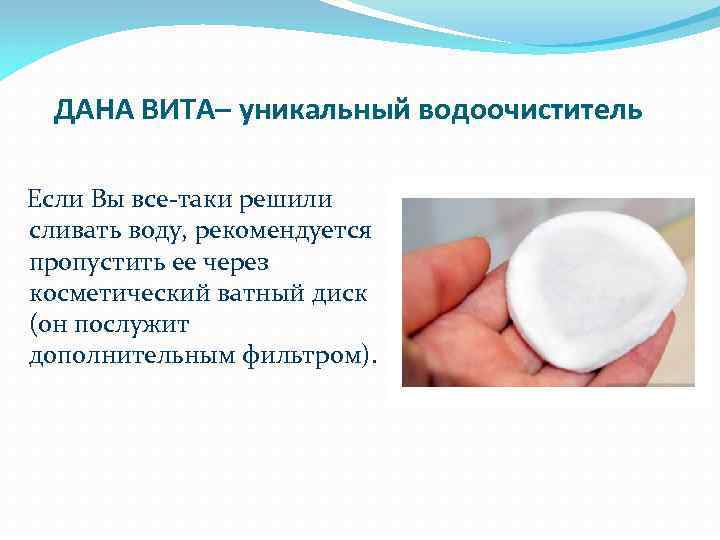 ДАНА ВИТА– уникальный водоочиститель

Если Вы все-таки решили сливать воду, рекомендуется пропустить ее через косметический ватный диск (он послужит дополнительным фильтром).